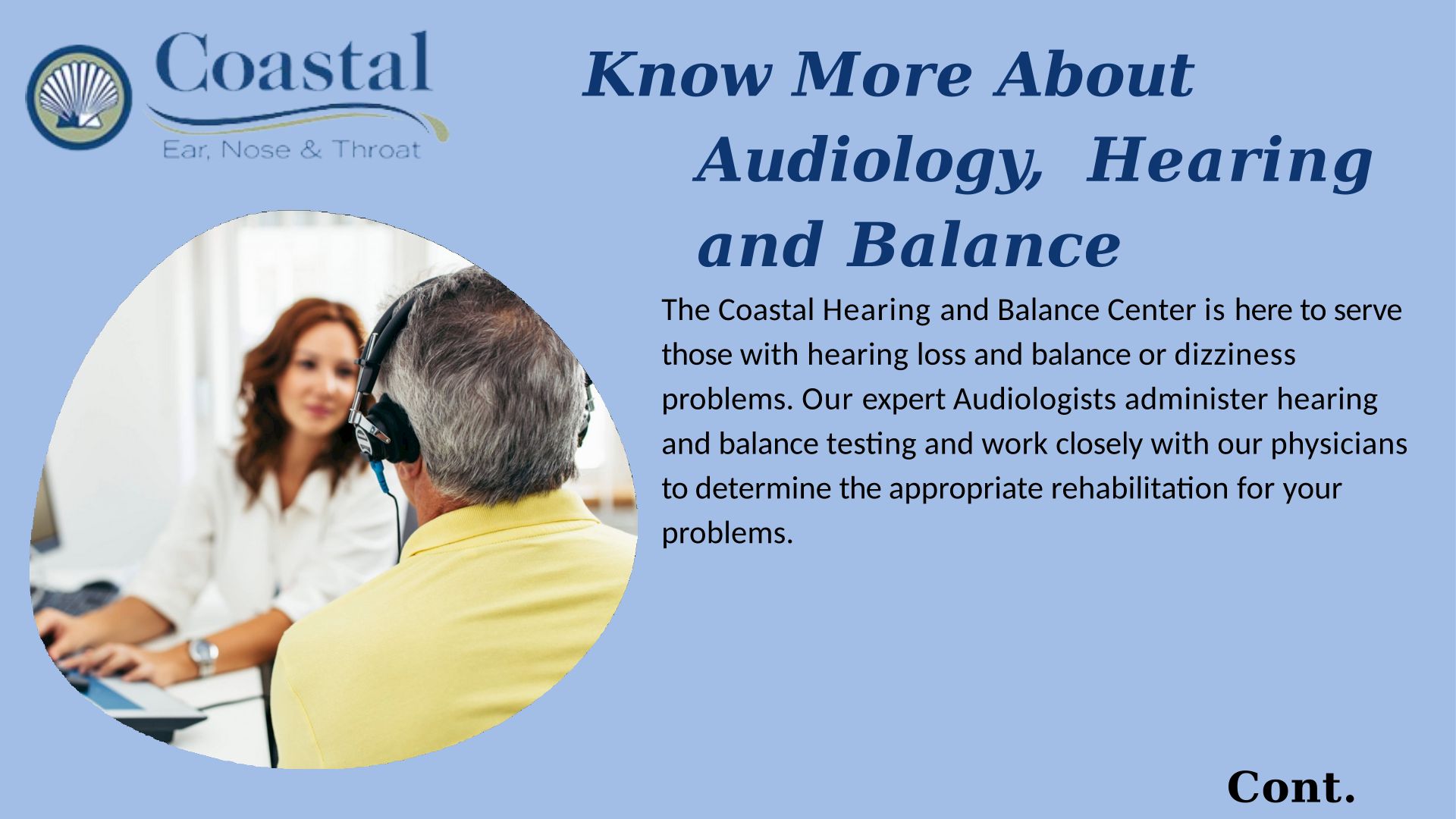 Coastal
Ear, Nose & Throat

Know More About Audiology, Hearing and Balance

The Coastal Hearing and Balance Center is here to serve those with hearing loss and balance or dizziness problems. Our expert Audiologists administer hearing and balance testing and work closely with our physicians to determine the appropriate rehabilitation for your problems.

Cont.